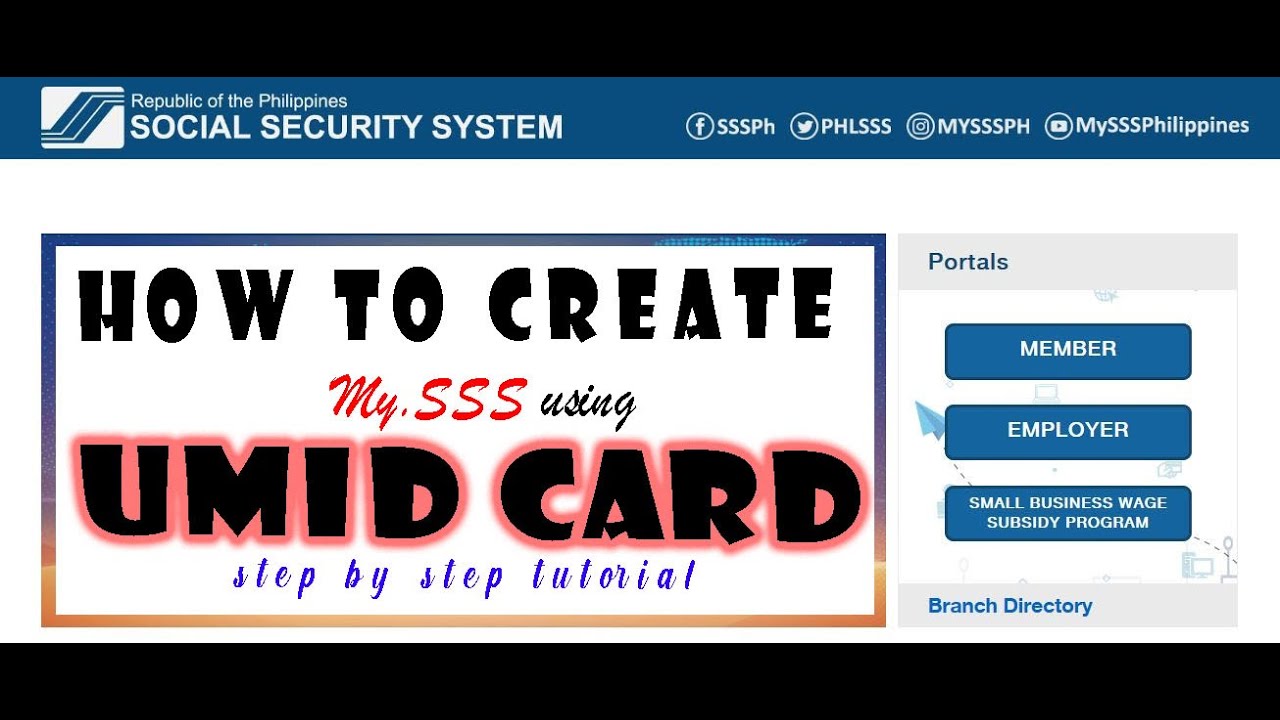 Republic of the Philippines
SOCIAL SECURITY SYSTEM

SSSPh PHLSSS MYSSSPH MySSSPhilippines

HOW TO CREATE
My.SSS using
UMID CARD
step by step tutorial

Portals

MEMBER

EMPLOYER

SMALL BUSINESS WAGE SUBSIDY PROGRAM

Branch Directory